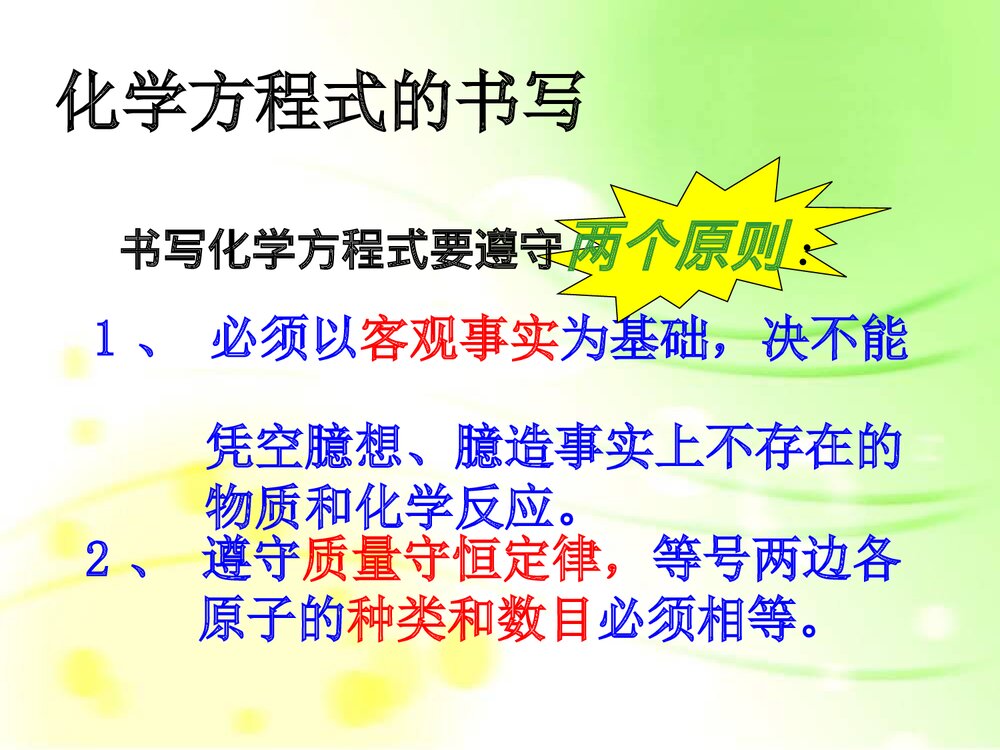 化学方程式的书写

书写化学方程式要遵守两个原则：

１、 必须以客观事实为基础，决不能凭空臆想、臆造事实上不存在的物质和化学反应。

２、 遵守质量守恒定律，等号两边各原子的种类和数目必须相等。